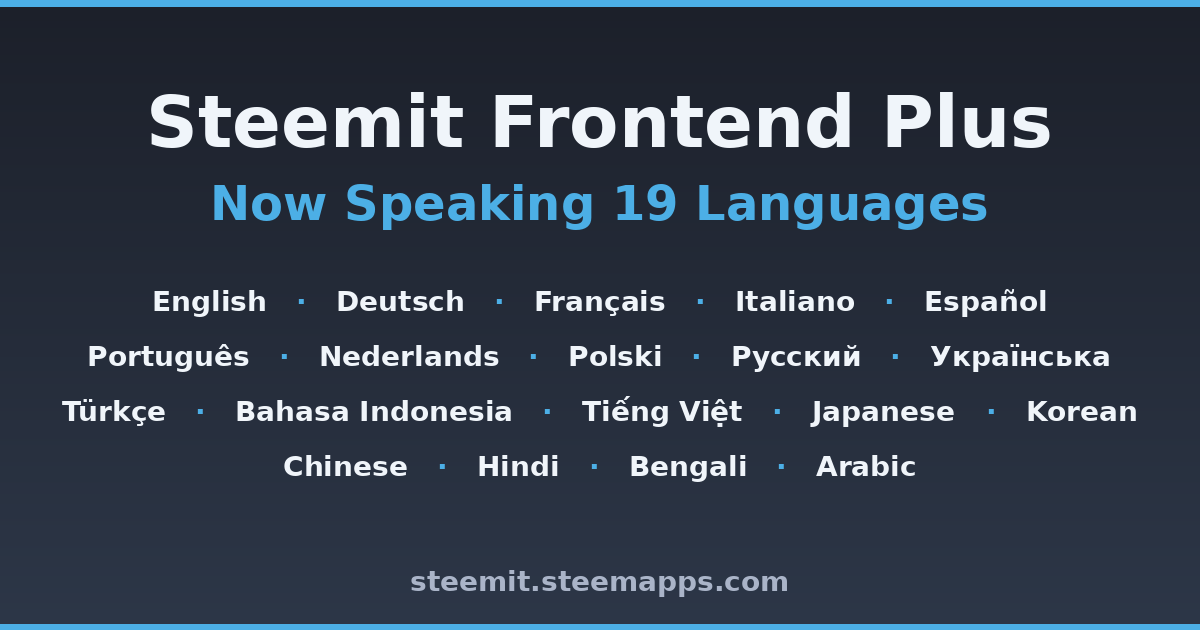 Steemit Frontend Plus

Now Speaking 19 Languages

English · Deutsch · Français · Italiano · Español
Português · Nederlands · Polski · Русский · Українська
Türkçe · Bahasa Indonesia · Tiếng Việt · Japanese · Korean
Chinese · Hindi · Bengali · Arabic

steemit.steemapps.com